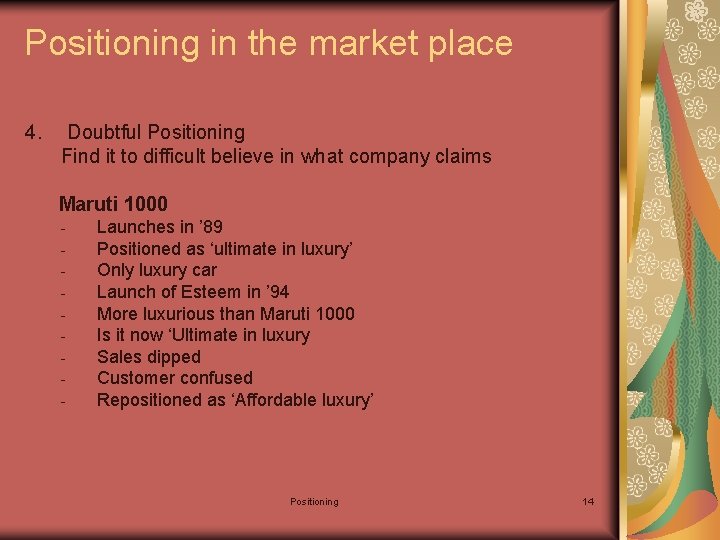 Positioning in the market place

4. Doubtful Positioning
Find it to difficult believe in what company claims

Maruti 1000
- Launches in ’89
- Positioned as ‘ultimate in luxury’
- Only luxury car
- Launch of Esteem in ’94
- More luxurious than Maruti 1000
- Is it now ‘Ultimate in luxury
- Sales dipped
- Customer confused
- Repositioned as ‘Affordable luxury’

Positioning

14